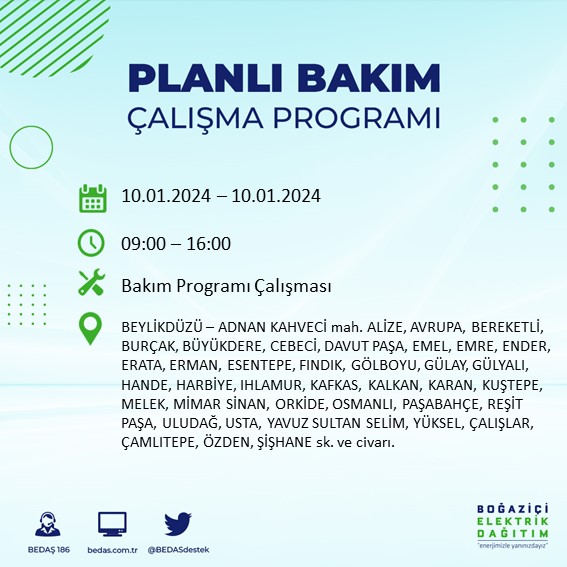 PLANLI BAKIM
ÇALIŞMA PROGRAMI

10.01.2024 – 10.01.2024

09:00 – 16:00

Bakım Programı Çalışması

BEYLİKDÜZÜ – ADNAN KAHVECİ mah. ALİZE, AVRUPA, BEREKETLİ, BURÇAK, BÜYÜKDERE, CEBECİ, DAVUT PAŞA, EMEL, EMRE, ENDER, ERATA, ERMAN, ESENTEPE, FINDIK, GÖLBOYU, GÜLAY, GÜLYALI, HANDE, HARBİYE, IHLAMUR, KAFKAS, KALKAN, KARAN, KUŞTEPE, MELEK, MİMAR SİNAN, ORKİDE, OSMANLI, PAŞABAHÇE, REŞİT PAŞA, ULUDAĞ, USTA, YAVUZ SULTAN SELİM, YÜKSEL, ÇALIŞLAR, ÇAMLITEPE, ÖZDEN, ŞİŞHANE sk. ve civarı.

BEDAŞ 186
bedas.com.tr
@BEDASdestek

BOĞAZİÇİ
ELEKTRİK
DAĞITIM
"enerjimizle yanınızdayız"